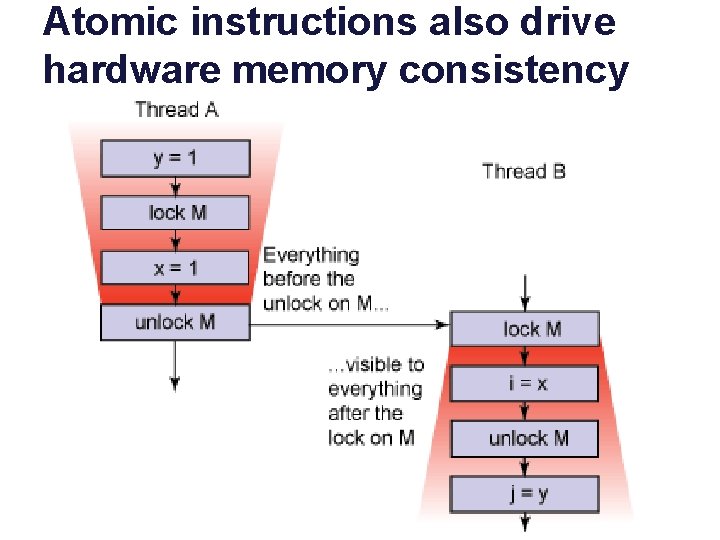 Atomic instructions also drive hardware memory consistency

Thread A

y = 1

lock M

x = 1

unlock M

Everything before the unlock on M...

Thread B

lock M

...visible to everything after the lock on M

i = x

unlock M

j = y